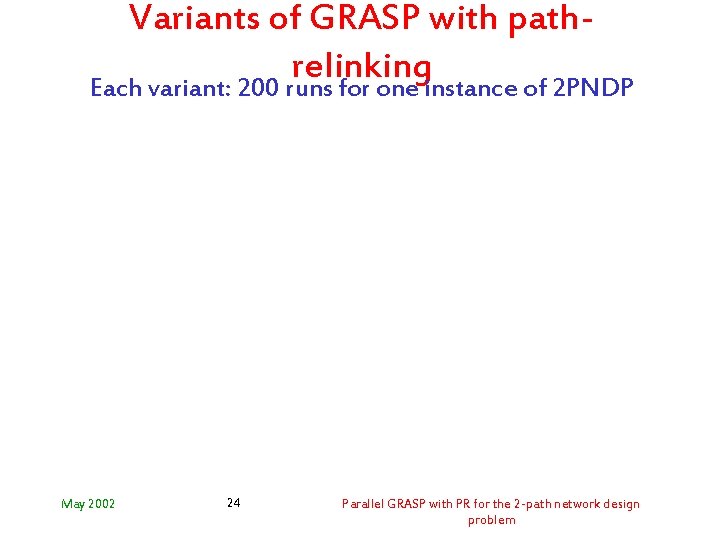 Variants of GRASP with path-relinking

Each variant: 200 runs for one instance of 2PNDP

May 2002

24

Parallel GRASP with PR for the 2-path network design problem